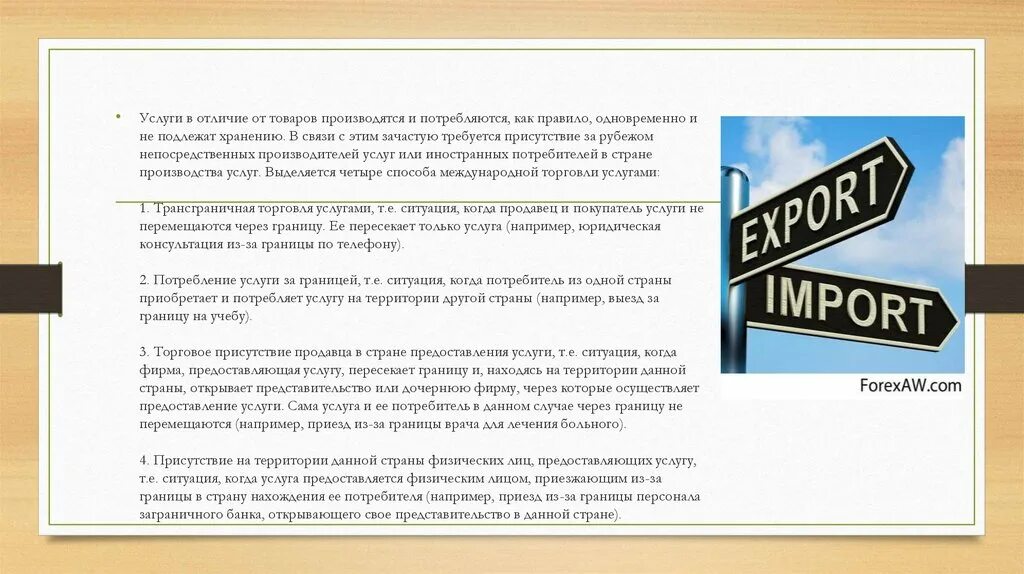 • Услуги в отличие от товаров производятся и потребляются, как правило, одновременно и не подлежат хранению. В связи с этим зачастую требуется присутствие за рубежом непосредственных производителей услуг или иностранных потребителей в стране производства услуг. Выделяется четыре способа международной торговли услугами:

1. Трансграничная торговля услугами, т.е. ситуация, когда продавец и покупатель услуги не перемещаются через границу. Ее пересекает только услуга (например, юридическая консультация из-за границы по телефону).

2. Потребление услуги за границей, т.е. ситуация, когда потребитель из одной страны приобретает и потребляет услугу на территории другой страны (например, выезд за границу на учебу).

3. Торговое присутствие продавца в стране предоставления услуги, т.е. ситуация, когда фирма, предоставляющая услугу, пересекает границу и, находясь на территории данной страны, открывает представительство или дочернюю фирму, через которые осуществляет предоставление услуги. Сама услуга и ее потребитель в данном случае через границу не перемещаются (например, приезд из-за границы врача для лечения больного).

4. Присутствие на территории данной страны физических лиц, предоставляющих услугу, т.е. ситуация, когда услуга предоставляется физическим лицом, приезжающим из-за границы в страну нахождения ее потребителя (например, приезд из-за границы персонала заграничного банка, открывающего свое представительство в данной стране).

EXPORT
IMPORT
ForexAW.com